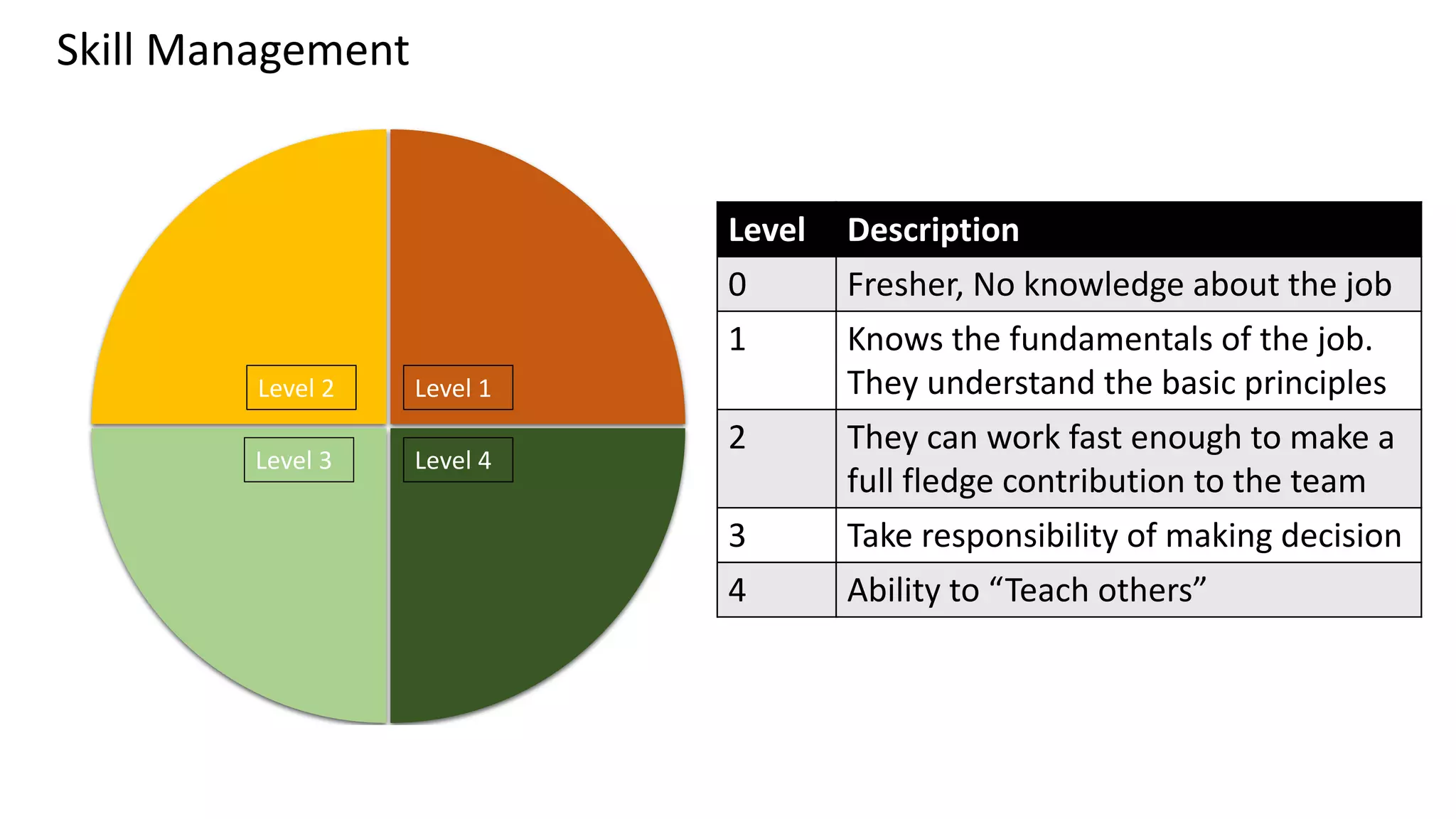 Skill Management

Level 2

Level 1

Level 3

Level 4

| Level | Description |
|---|---|
| 0 | Fresher, No knowledge about the job |
| 1 | Knows the fundamentals of the job. They understand the basic principles |
| 2 | They can work fast enough to make a full fledge contribution to the team |
| 3 | Take responsibility of making decision |
| 4 | Ability to “Teach others” |